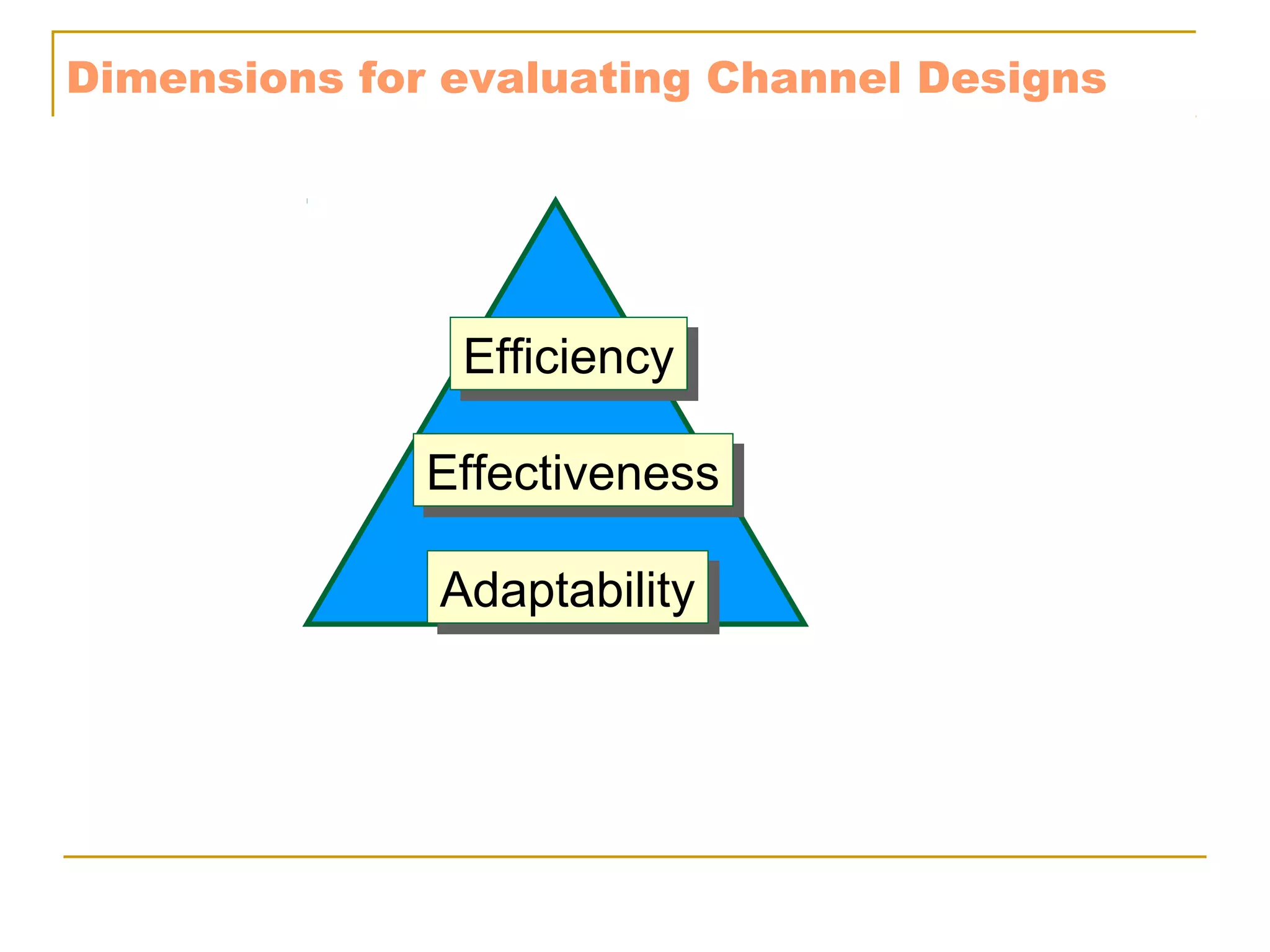 Dimensions for evaluating Channel Designs

Efficiency

Effectiveness

Adaptability